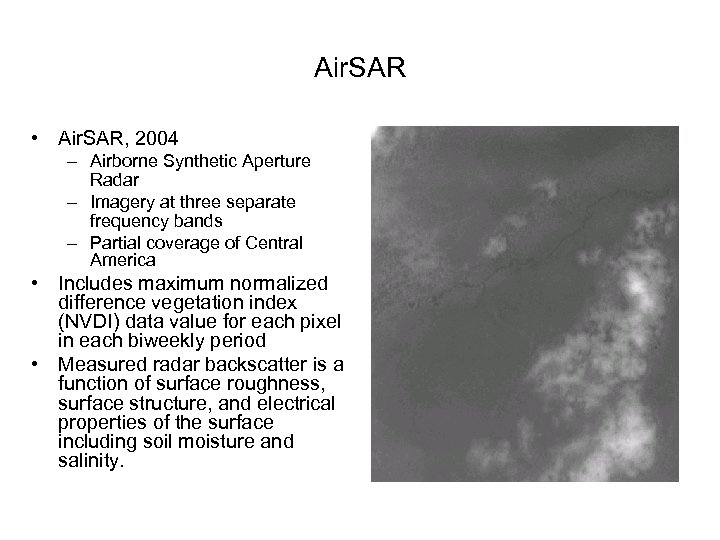 AirSAR

• AirSAR, 2004
– Airborne Synthetic Aperture Radar
– Imagery at three separate frequency bands
– Partial coverage of Central America
• Includes maximum normalized difference vegetation index (NVDI) data value for each pixel in each biweekly period
• Measured radar backscatter is a function of surface roughness, surface structure, and electrical properties of the surface including soil moisture and salinity.